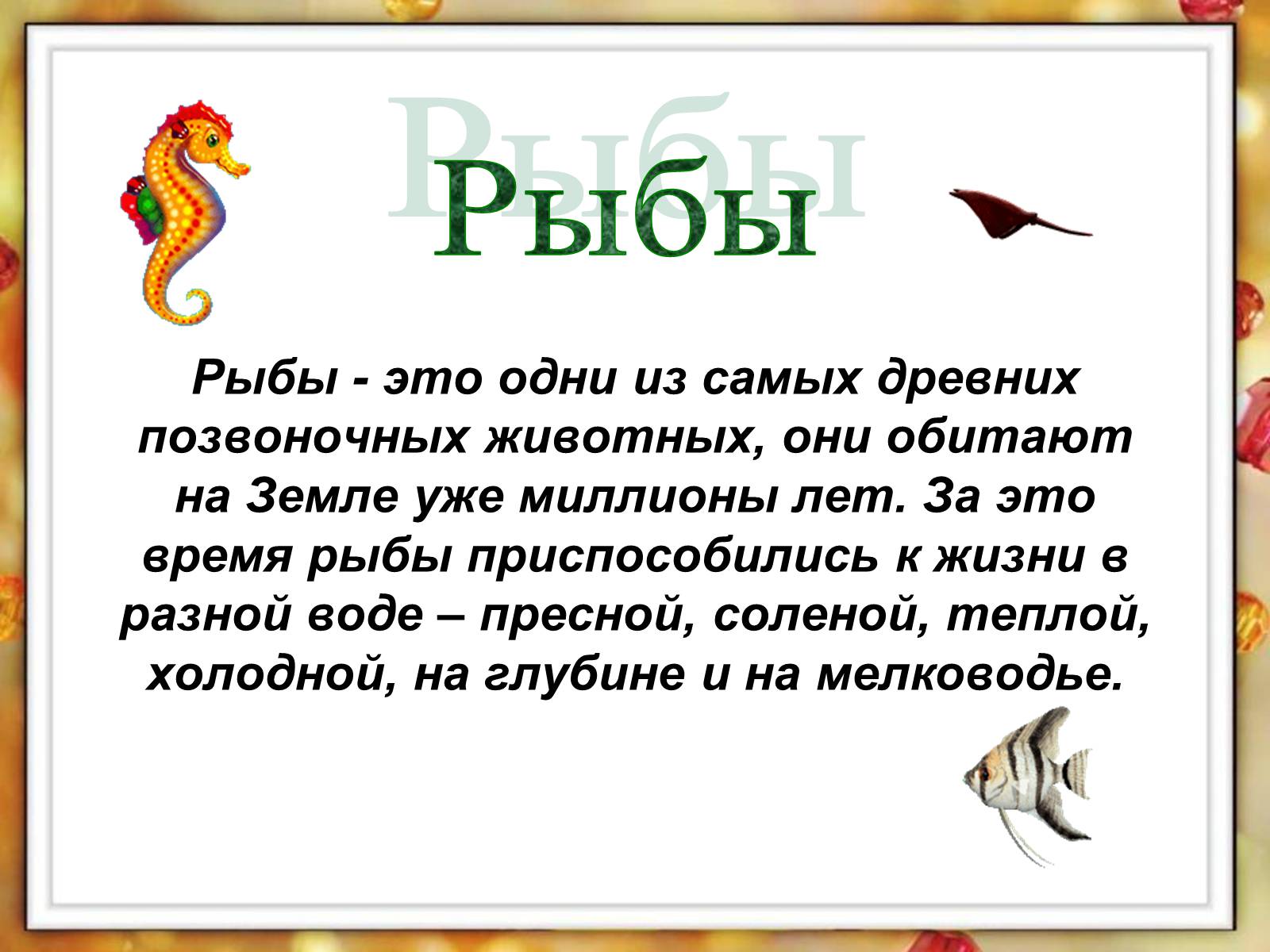 Рыбы

Рыбы

Рыбы - это одни из самых древних позвоночных животных, они обитают на Земле уже миллионы лет. За это время рыбы приспособились к жизни в разной воде – пресной, соленой, теплой, холодной, на глубине и на мелководье.